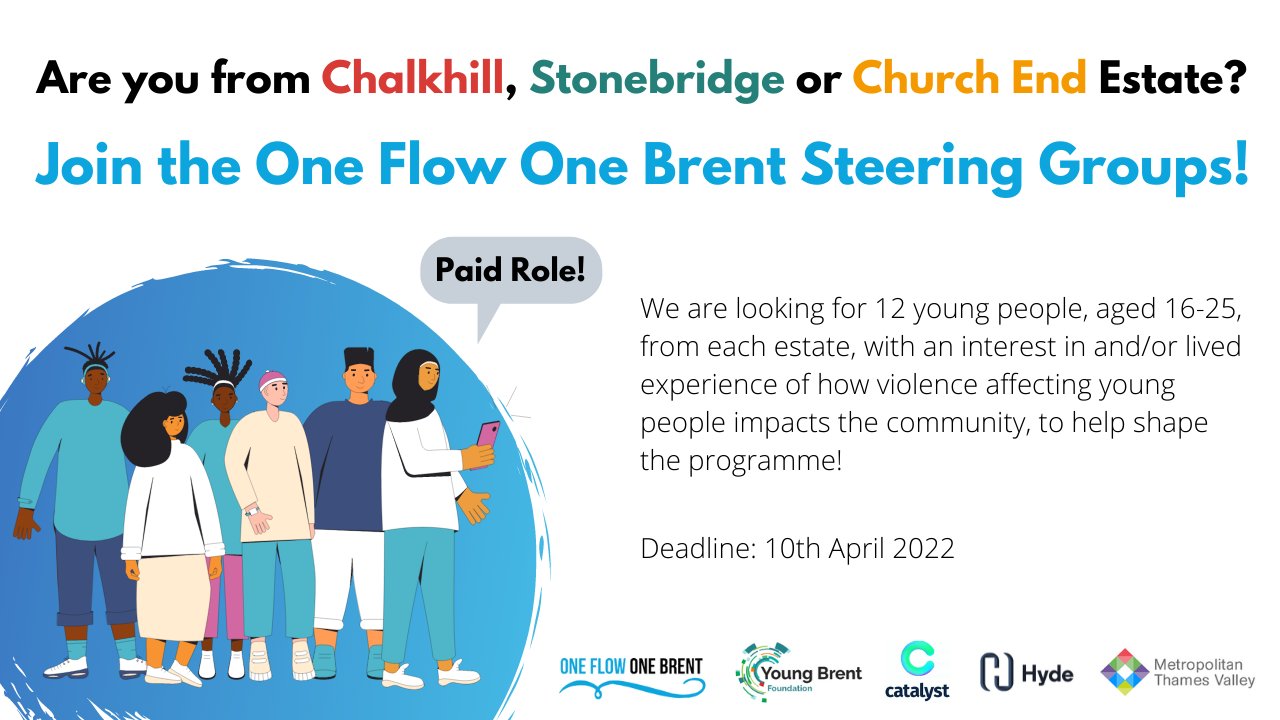 Are you from Chalkhill, Stonebridge or Church End Estate?

Join the One Flow One Brent Steering Groups!

Paid Role!

We are looking for 12 young people, aged 16-25, from each estate, with an interest in and/or lived experience of how violence affecting young people impacts the community, to help shape the programme!

Deadline: 10th April 2022

ONE FLOW ONE BRENT

Young Brent Foundation

catalyst

Hyde

Metropolitan Thames Valley